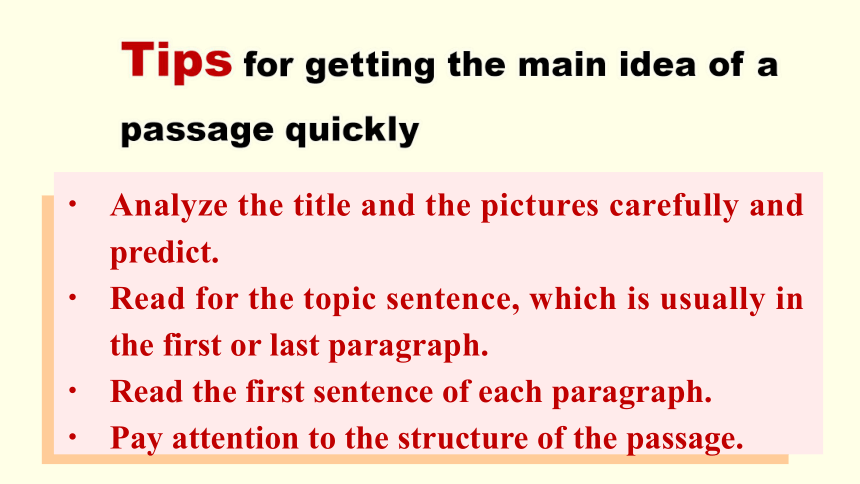 Tips for getting the main idea of a passage quickly

· Analyze the title and the pictures carefully and predict.
· Read for the topic sentence, which is usually in the first or last paragraph.
· Read the first sentence of each paragraph.
· Pay attention to the structure of the passage.